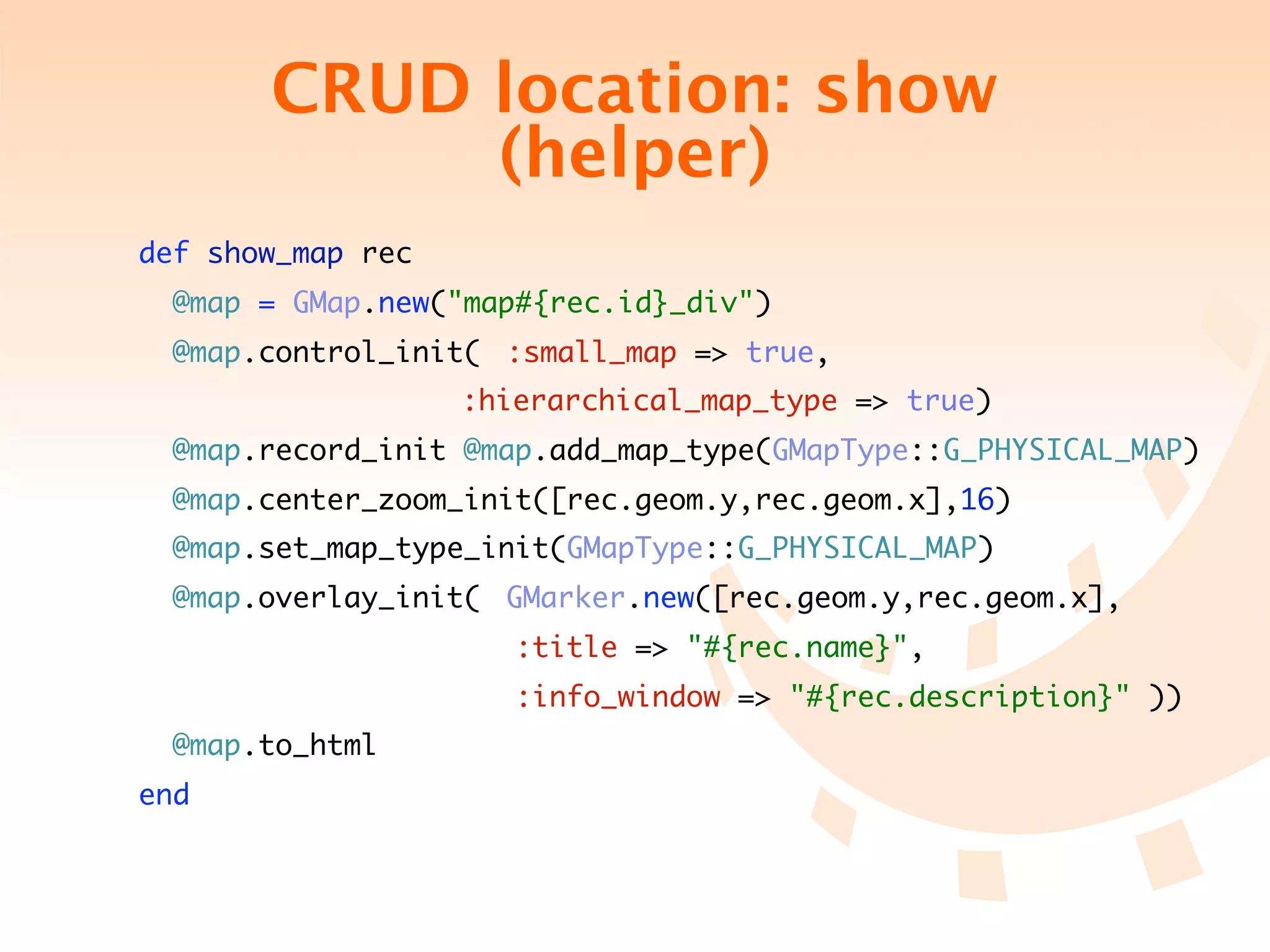 CRUD location: show (helper)

def show_map rec
  @map = GMap.new("map#{rec.id}_div")
  @map.control_init( :small_map => true,
                     :hierarchical_map_type => true)
  @map.record_init @map.add_map_type(GMapType::G_PHYSICAL_MAP)
  @map.center_zoom_init([rec.geom.y,rec.geom.x],16)
  @map.set_map_type_init(GMapType::G_PHYSICAL_MAP)
  @map.overlay_init( GMarker.new([rec.geom.y,rec.geom.x],
                       :title => "#{rec.name}",
                       :info_window => "#{rec.description}" ))
  @map.to_html
end